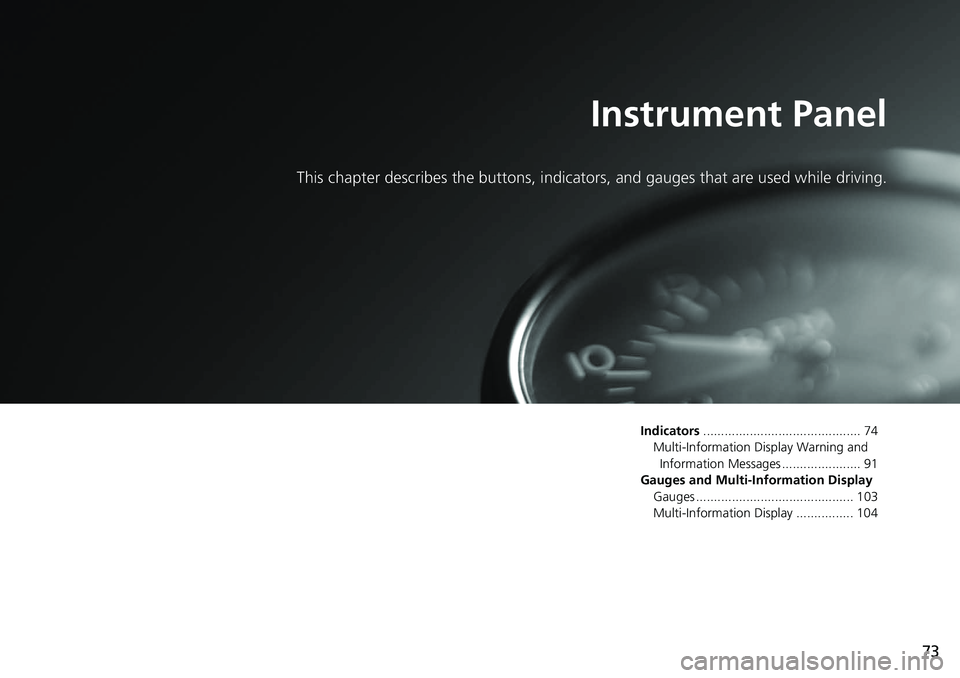 Instrument Panel

This chapter describes the buttons, indicators, and gauges that are used while driving.

10

Indicators ............................................ 74
Multi-Information Display Warning and Information Messages ...................... 91
Gauges and Multi-Information Display
Gauges ............................................ 103
Multi-Information Display ................ 104

73

carmanualsonline.info